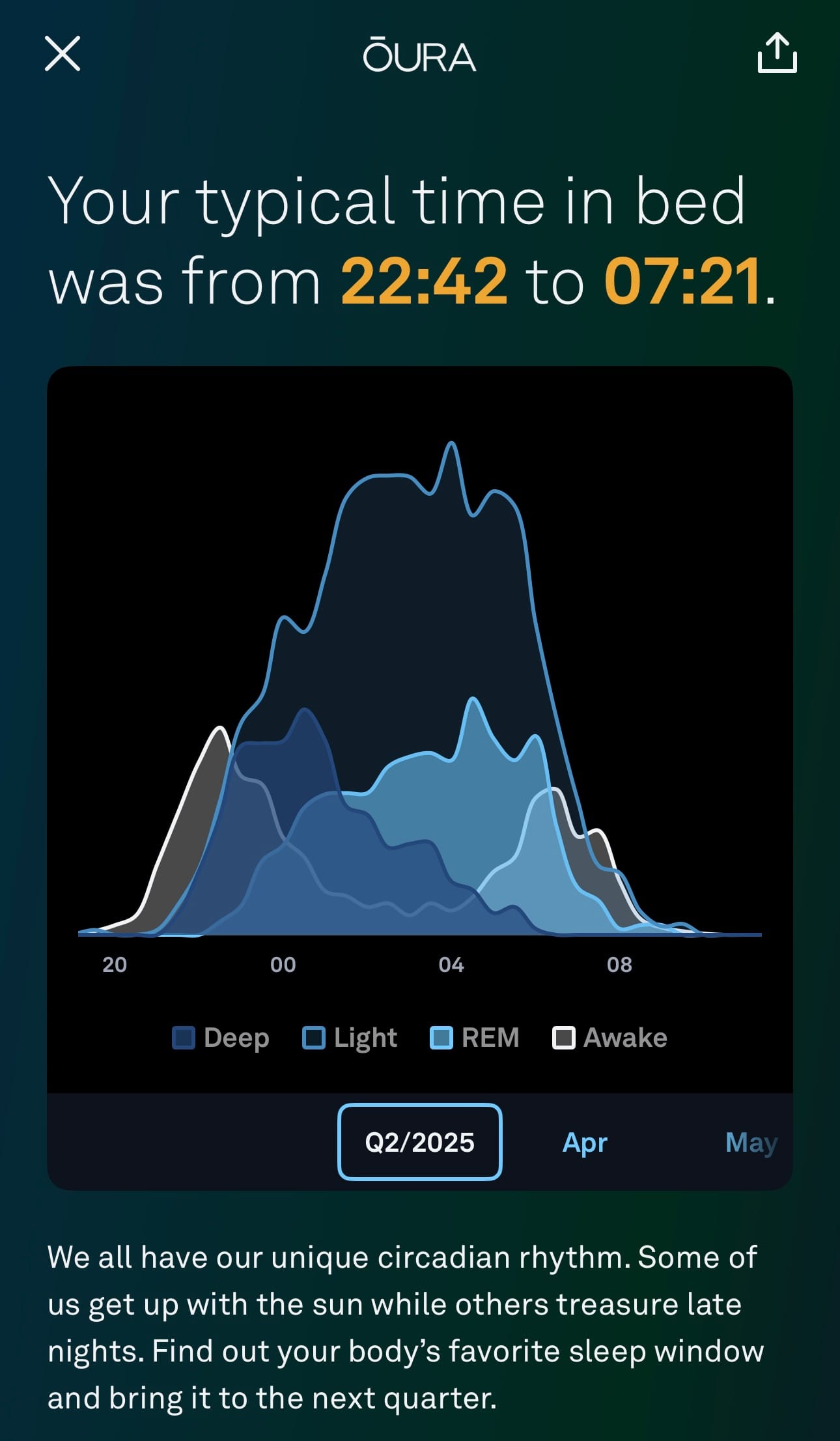 ŌURA

Your typical time in bed was from 22:42 to 07:21.

20 00 04 08

Deep Light REM Awake

Q2/2025 Apr May

We all have our unique circadian rhythm. Some of us get up with the sun while others treasure late nights. Find out your body's favorite sleep window and bring it to the next quarter.